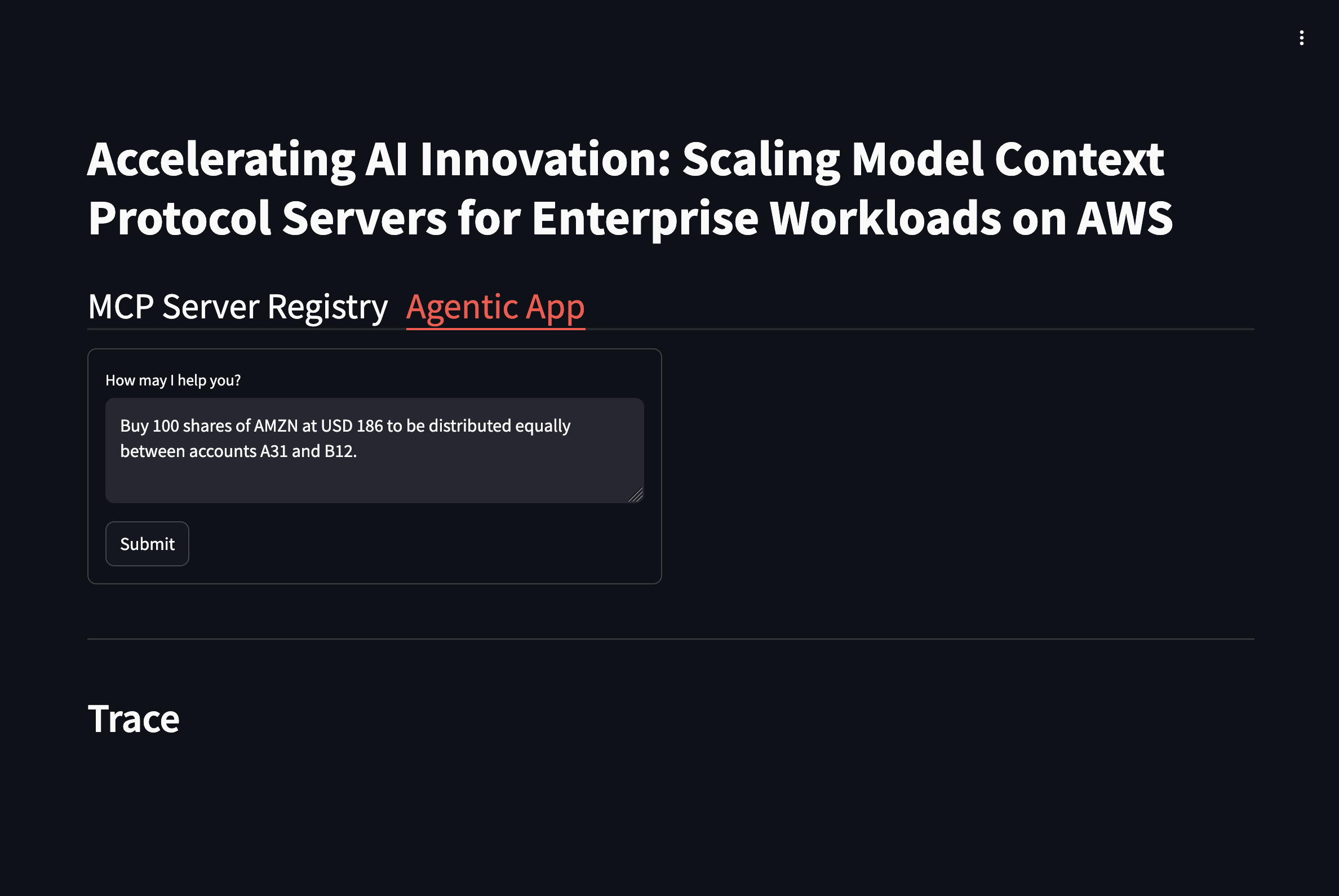 Accelerating AI Innovation: Scaling Model Context Protocol Servers for Enterprise Workloads on AWS

MCP Server Registry Agentic App

How may I help you?

Buy 100 shares of AMZN at USD 186 to be distributed equally between accounts A31 and B12.

Submit

Trace